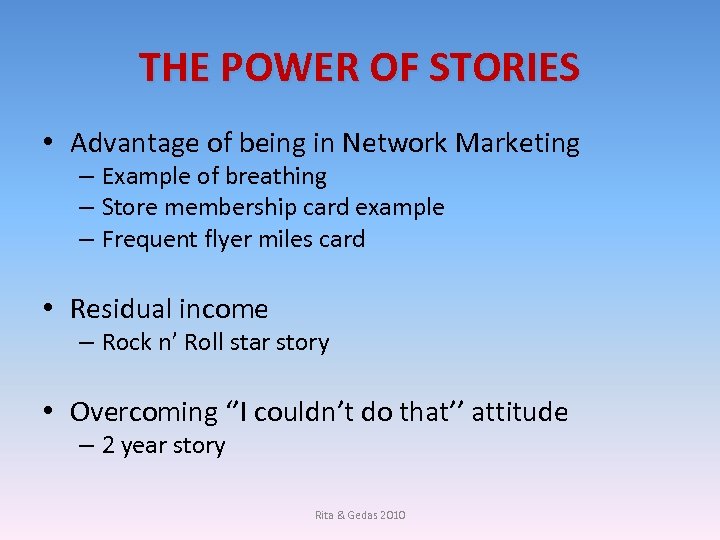 THE POWER OF STORIES

• Advantage of being in Network Marketing
– Example of breathing
– Store membership card example
– Frequent flyer miles card

• Residual income
– Rock n' Roll star story

• Overcoming ''I couldn't do that'' attitude
– 2 year story

Rita & Gedas 2010